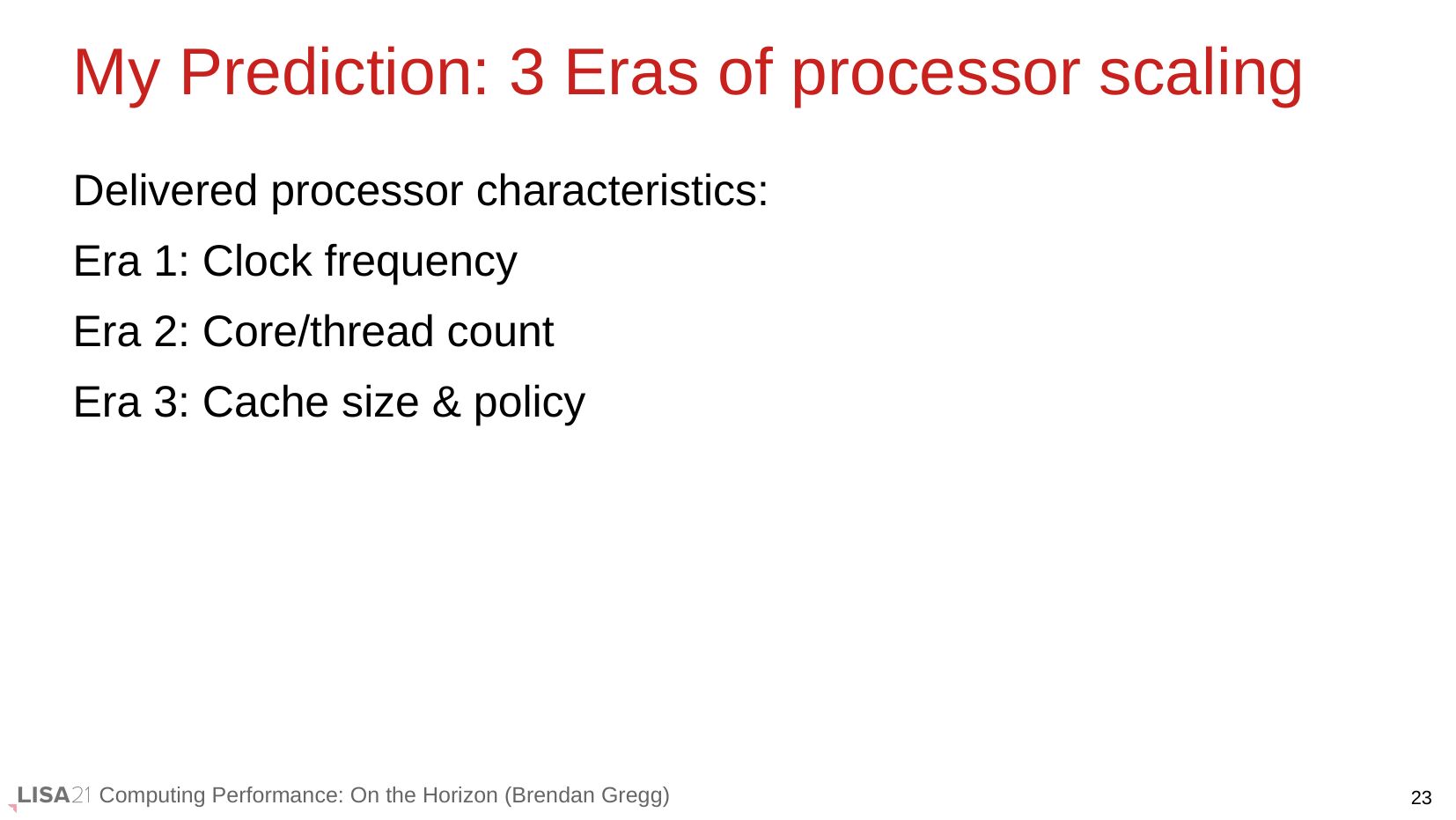 My Prediction: 3 Eras of processor scaling

Delivered processor characteristics:

Era 1: Clock frequency

Era 2: Core/thread count

Era 3: Cache size & policy

LISA21 Computing Performance: On the Horizon (Brendan Gregg)

23